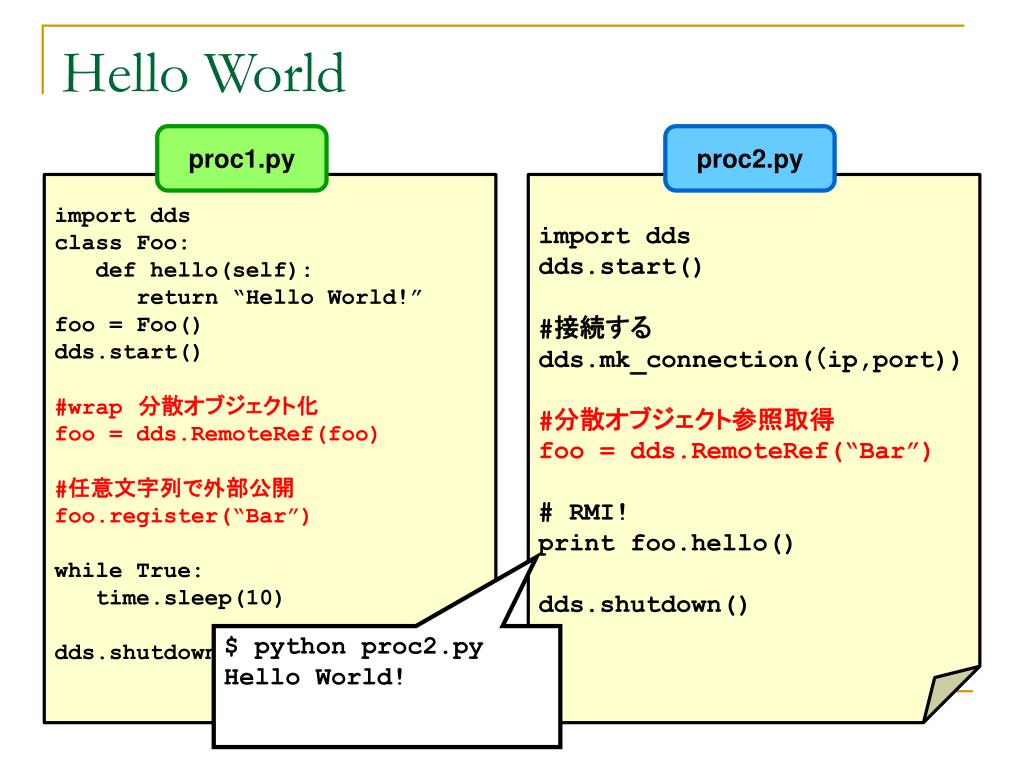 Hello World

proc1.py

import dds
class Foo:
   def hello(self):
      return “Hello World!”
foo = Foo()
dds.start()

#wrap 分散オブジェクト化
foo = dds.RemoteRef(foo)

#任意文字列で外部公開
foo.register(“Bar”)

while True:
   time.sleep(10)

dds.shutdown

proc2.py

import dds
dds.start()

#接続する
dds.mk_connection((ip,port))

#分散オブジェクト参照取得
foo = dds.RemoteRef(“Bar”)

# RMI!
print foo.hello()

dds.shutdown()

$ python proc2.py
Hello World!